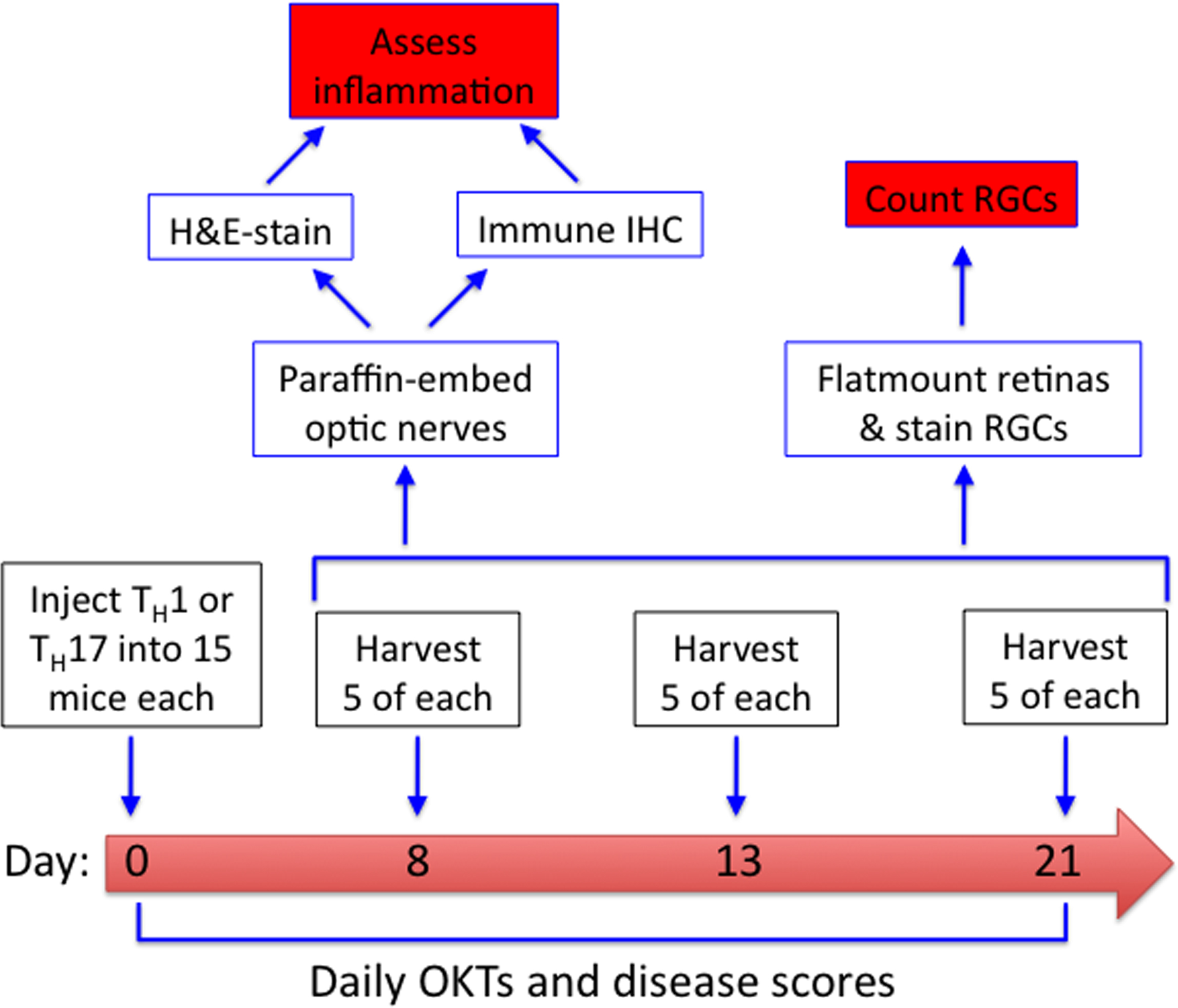 Assess inflammation

H&E-stain

Immune IHC

Count RGCs

Paraffin-embed optic nerves

Flatmount retinas & stain RGCs

Inject $T_H1$ or $T_H17$ into 15 mice each

Harvest 5 of each

Harvest 5 of each

Harvest 5 of each

Day: 0 8 13 21

Daily OKTs and disease scores